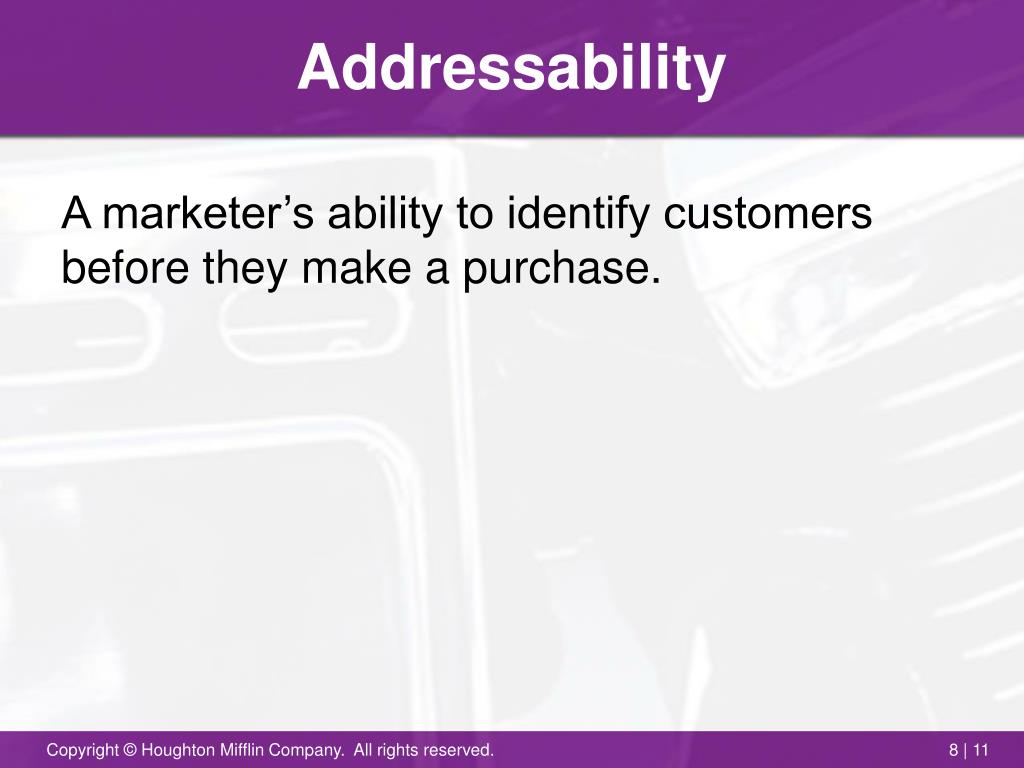 Addressability

A marketer’s ability to identify customers before they make a purchase.

Copyright © Houghton Mifflin Company. All rights reserved.

8 | 11